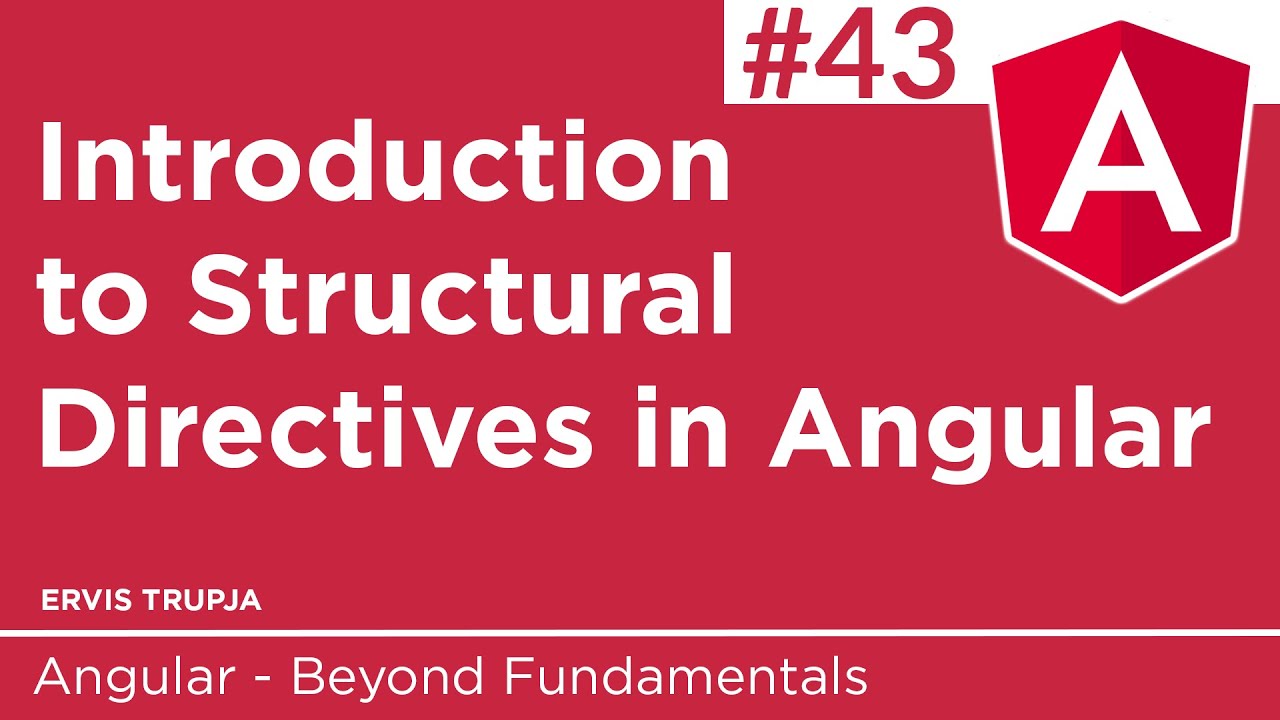 #43

A

Introduction to Structural Directives in Angular

ERVIS TRUPJA

Angular - Beyond Fundamentals